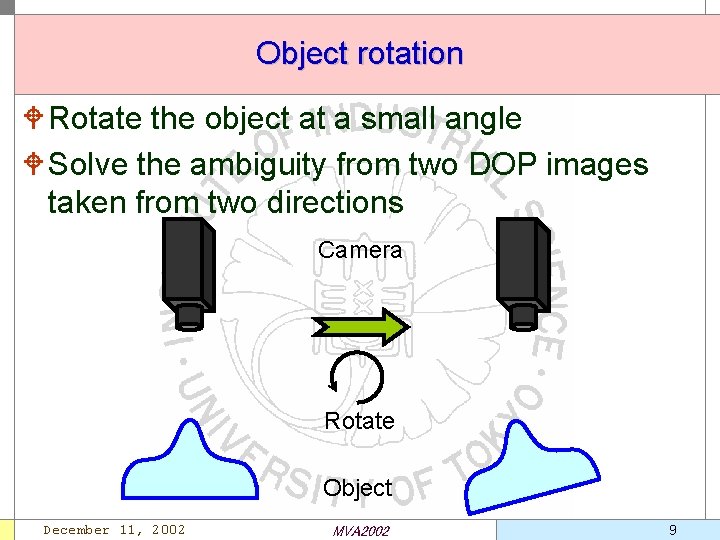 Object rotation

Rotate the object at a small angle

Solve the ambiguity from two DOP images taken from two directions

Camera

Rotate

Object

INSTITUTE OF INDUSTRIAL SCIENCE · UNIVERSITY OF TOKYO ·

December 11, 2002

MVA2002

9